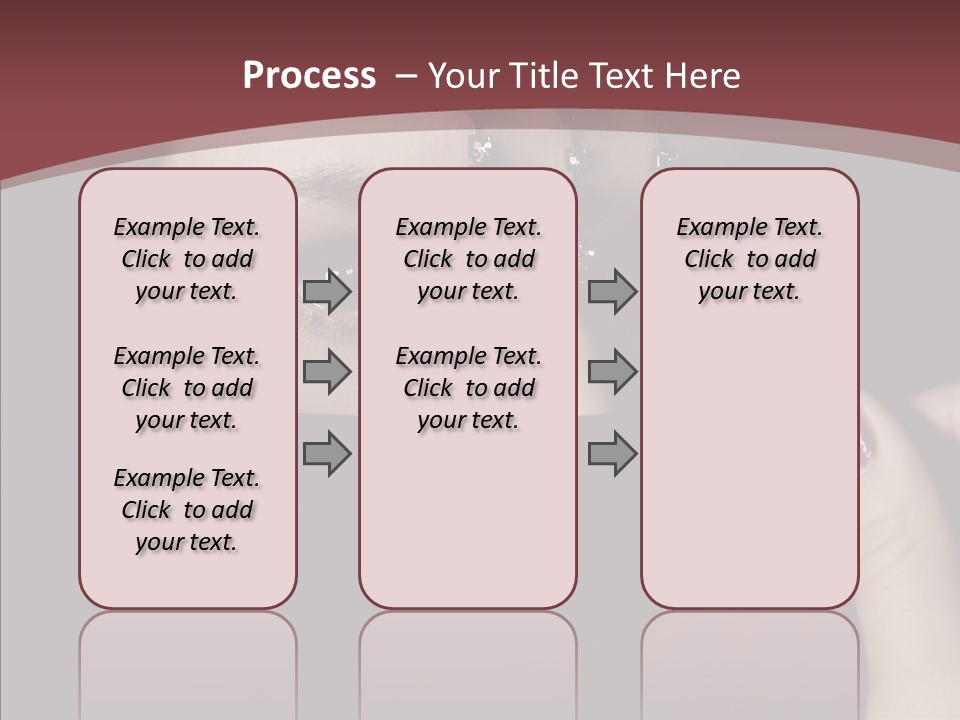 Process – Your Title Text Here

Example Text. Click to add your text.

Example Text. Click to add your text.

Example Text. Click to add your text.

Example Text. Click to add your text.

Example Text. Click to add your text.

Example Text. Click to add your text.